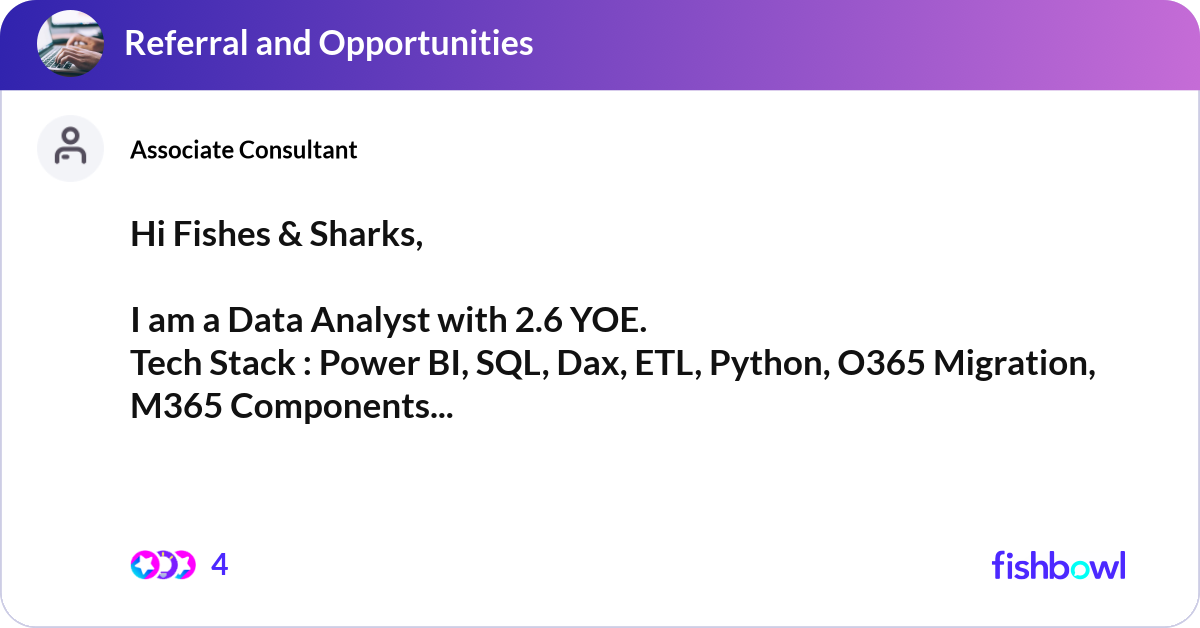 Referral and Opportunities

Associate Consultant

Hi Fishes & Sharks,

I am a Data Analyst with 2.6 YOE.
Tech Stack : Power BI, SQL, Dax, ETL, Python, O365 Migration, M365 Components...

4

fishbowl